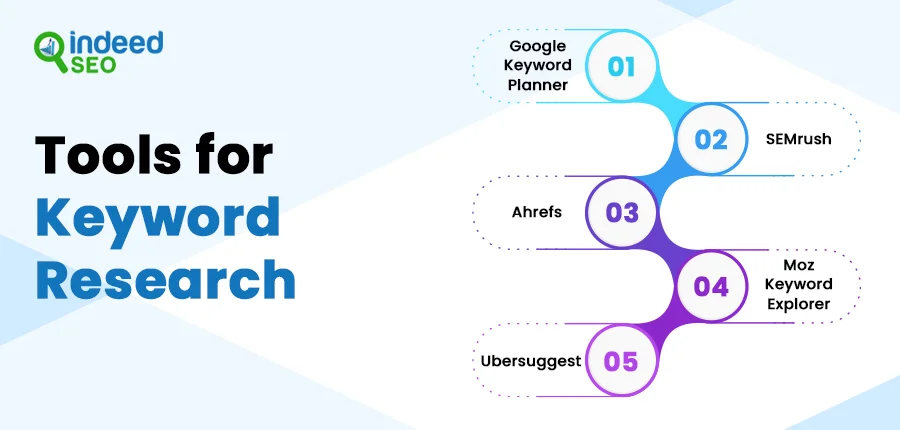 indeed SEO

Tools for Keyword Research

Google Keyword Planner 01

02 SEMrush

Ahrefs 03

04 Moz Keyword Explorer

Ubersuggest 05